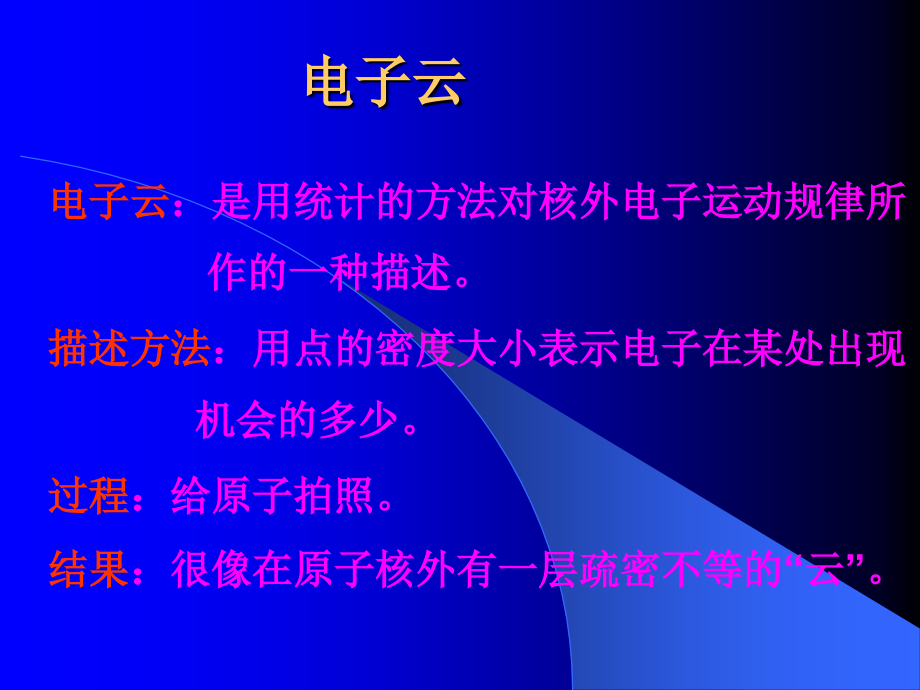 电子云

电子云：是用统计的方法对核外电子运动规律所作的一种描述。

描述方法：用点的密度大小表示电子在某处出现机会的多少。

过程：给原子拍照。

结果：很像在原子核外有一层疏密不等的“云”。